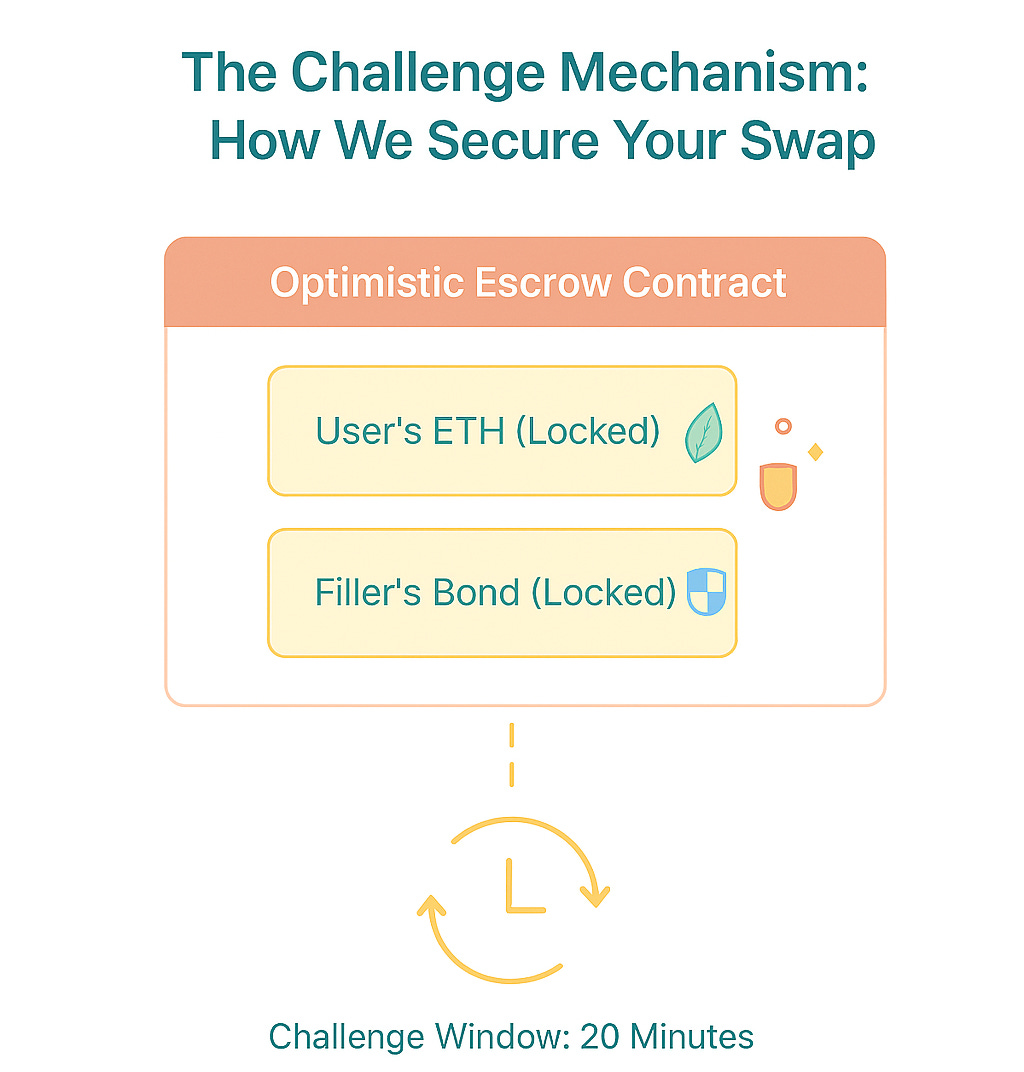 The Challenge Mechanism:
How We Secure Your Swap

Optimistic Escrow Contract

User's ETH (Locked)

Filler's Bond (Locked)

Challenge Window: 20 Minutes